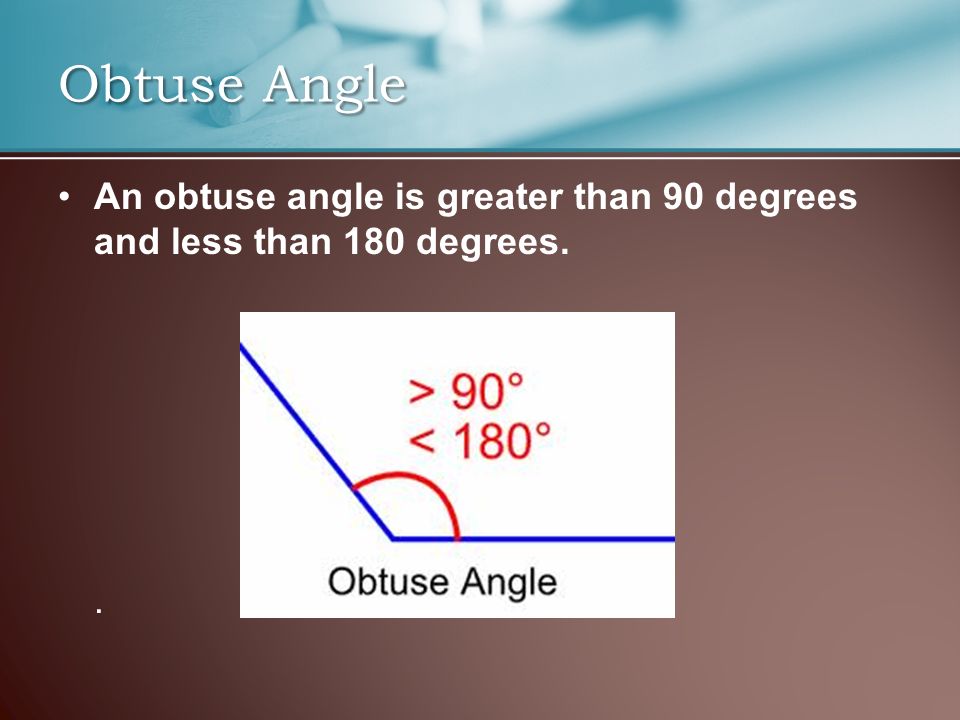 Obtuse Angle

• An obtuse angle is greater than 90 degrees and less than 180 degrees.

$> 90°$
$< 180°$

Obtuse Angle

.